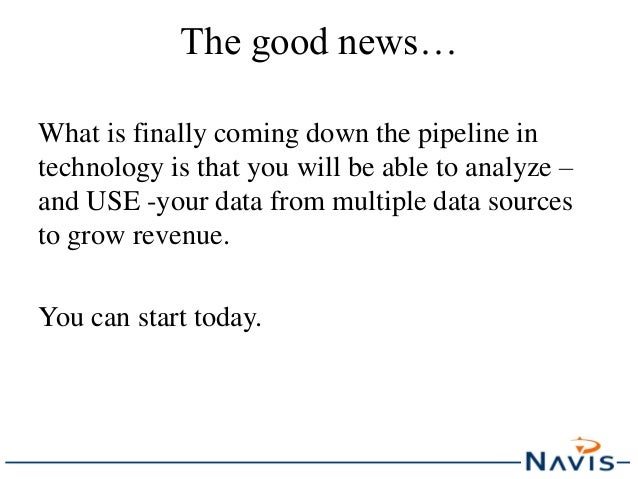 The good news…

What is finally coming down the pipeline in technology is that you will be able to analyze – and USE -your data from multiple data sources to grow revenue.

You can start today.

NAVIS